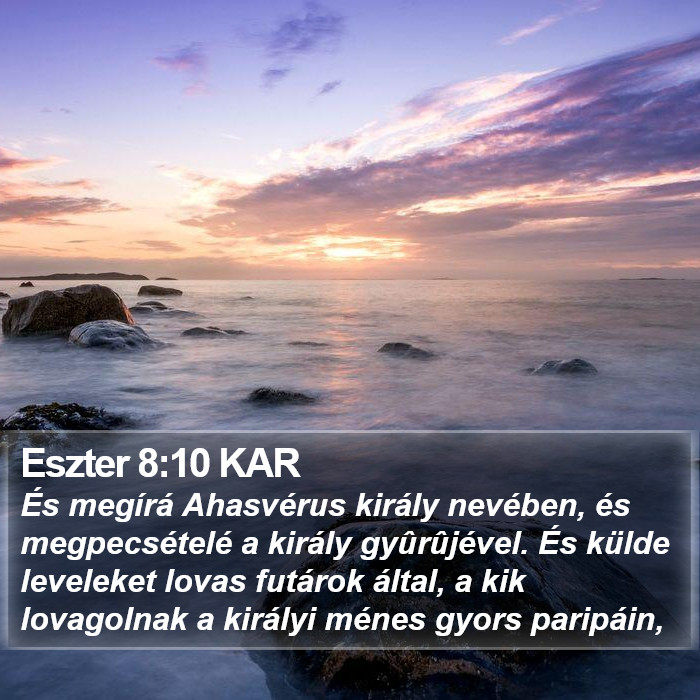 Eszter 8:10 KAR
És megírá Ahasvérus király nevében, és megpecsételé a király gyûrûjével. És külde leveleket lovas futárok által, a kik lovagolnak a királyi ménes gyors paripáin,